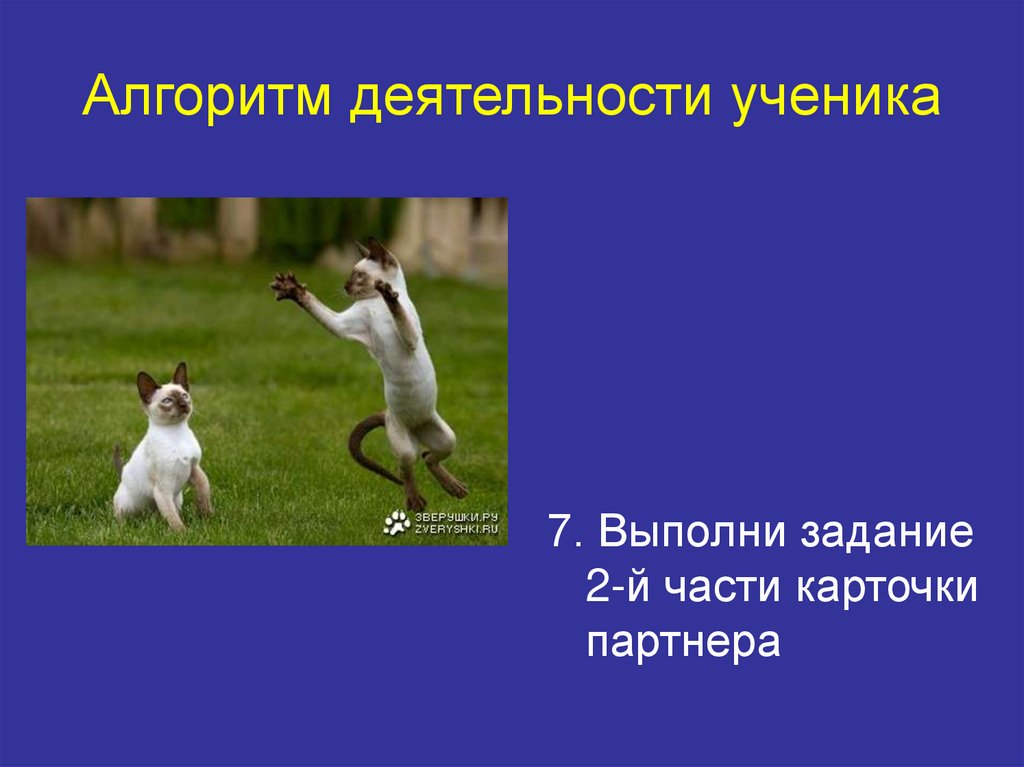 Алгоритм деятельности ученика

ЗВЕРУШКИ.РУ
ZVERYSHKI.RU

7. Выполни задание 2-й части карточки партнера